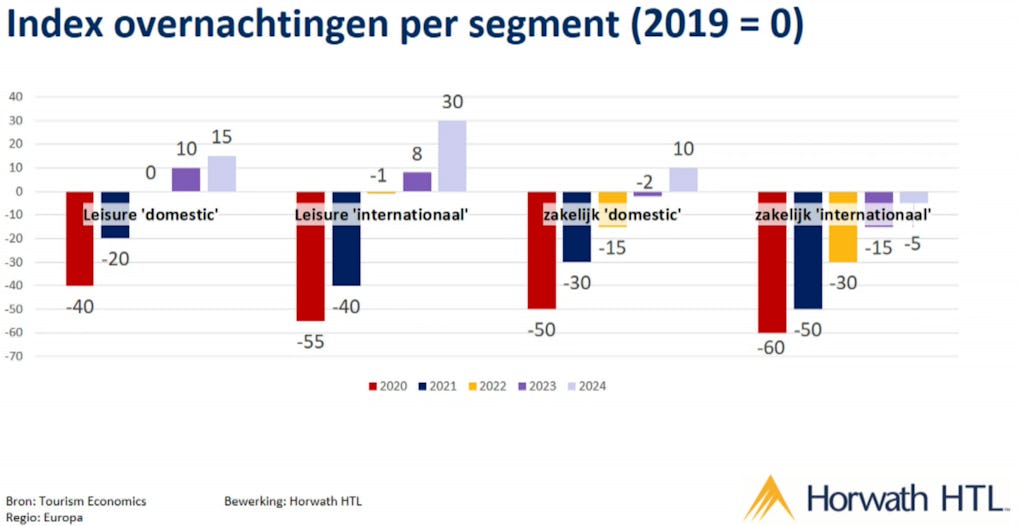 Index overnachtingen per segment (2019 = 0)

40
30
20
10
0
-10
-20
-30
-40
-50
-60
-70

Leisure 'domestic'
-40
-20
0
10
15

Leisure 'internationaal'
-55
-40
-1
8
30

zakelijk 'domestic'
-50
-30
-15
-2
10

zakelijk 'internationaal'
-60
-50
-30
-15
-5

2020 2021 2022 2023 2024

Bron: Tourism Economics
Regio: Europa

Bewerking: Horwath HTL

Horwath HTL